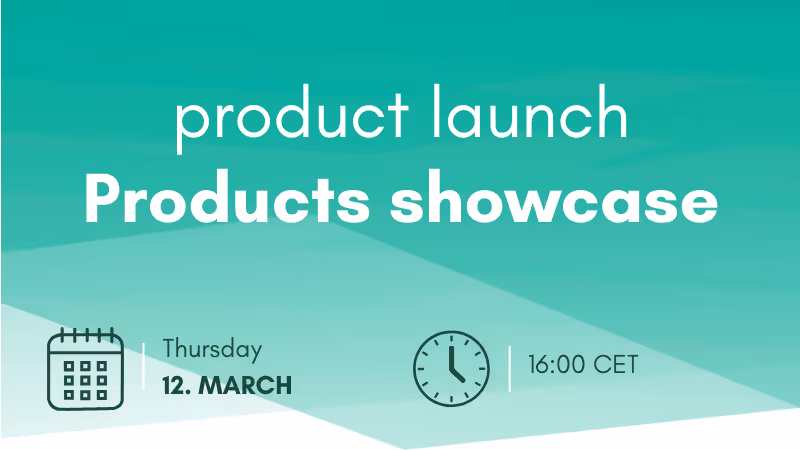 product launch
Products showcase

Thursday
12. MARCH

16:00 CET